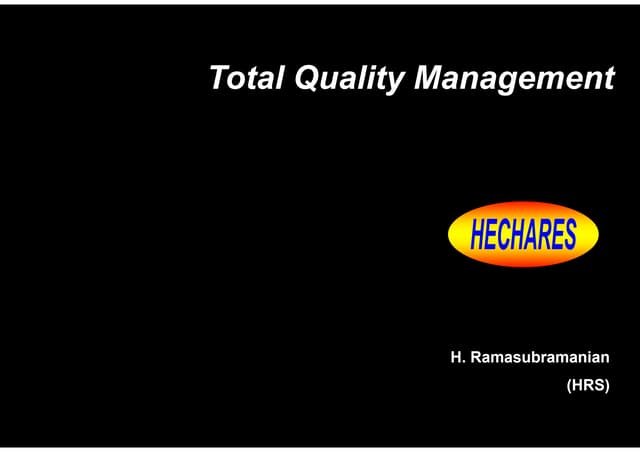 Total Quality Management

HECHARES

H. Ramasubramanian
(HRS)